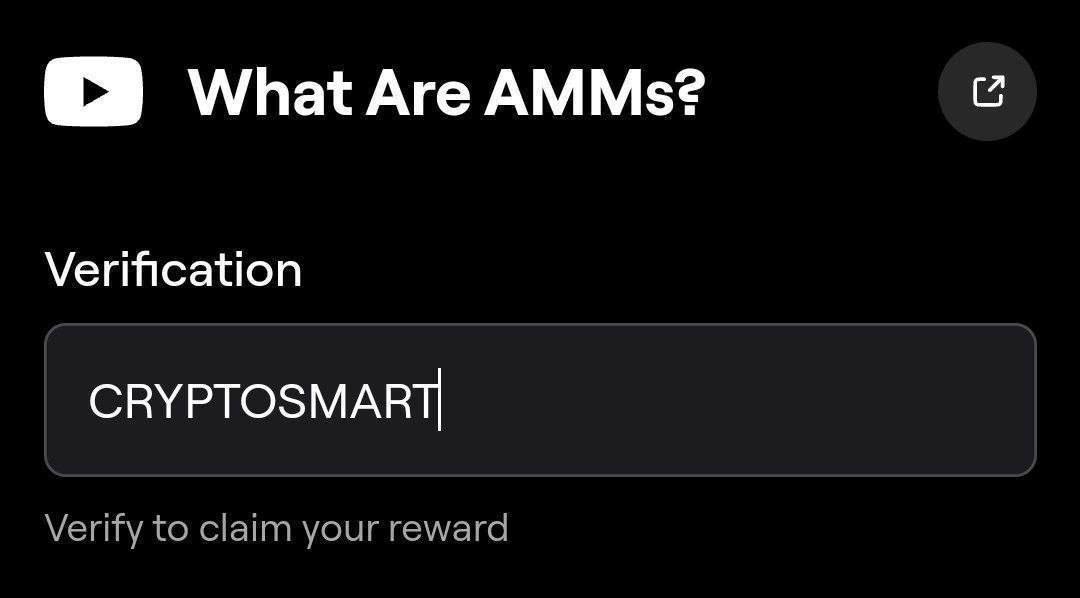 What Are AMMs?

Verification

CRYPTOSMART

Verify to claim your reward